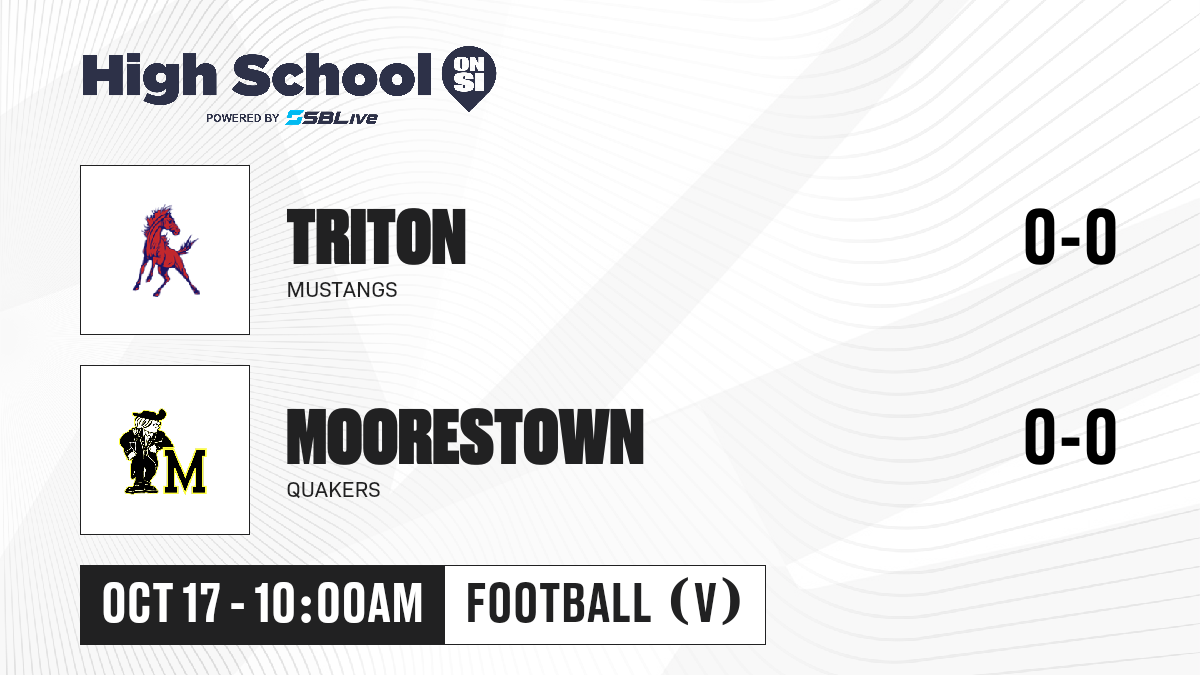 High School ON SI
POWERED BY SBLive

TRITON
MUSTANGS
0-0

M
MOORESTOWN
QUAKERS
0-0

OCT 17 - 10:00AM
FOOTBALL (V)